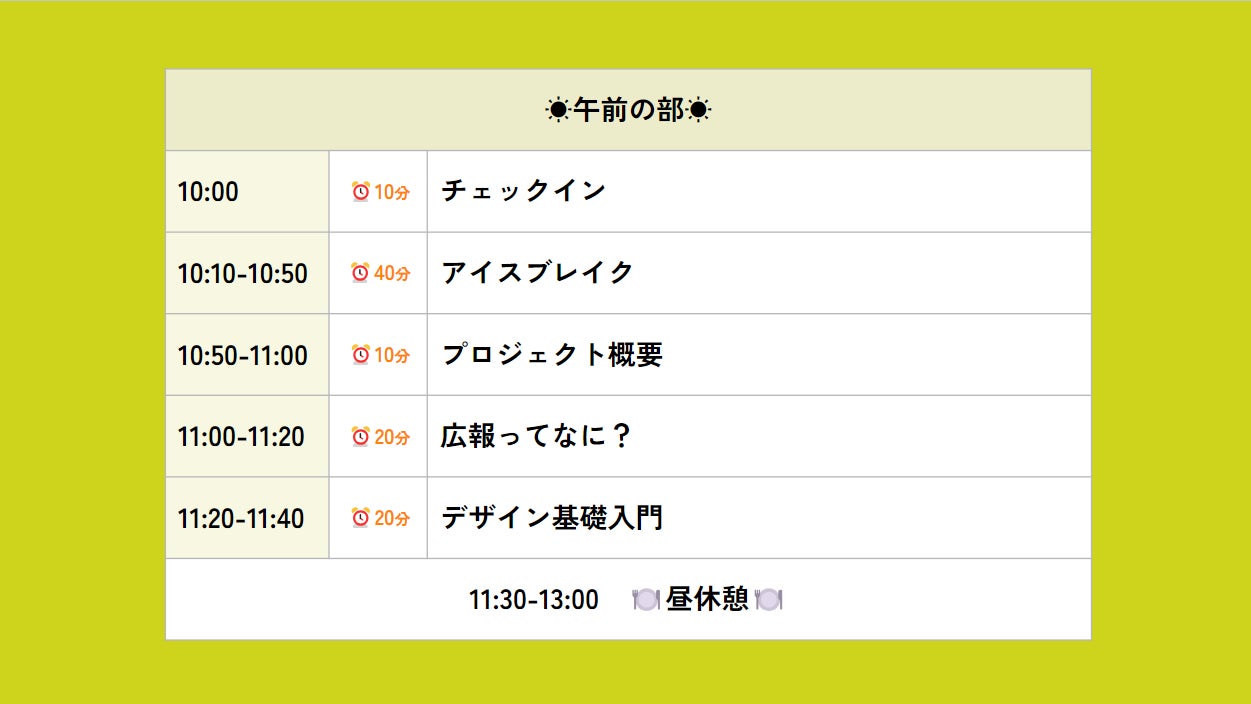 | ☀午前の部☀ | | |
|---|---|---|
| 10:00 | ⏰10分 | チェックイン |
| 10:10-10:50 | ⏰40分 | アイスブレイク |
| 10:50-11:00 | ⏰10分 | プロジェクト概要 |
| 11:00-11:20 | ⏰20分 | 広報ってなに？ |
| 11:20-11:40 | ⏰20分 | デザイン基礎入門 |
| 11:30-13:00 🍽昼休憩🍽 | | |